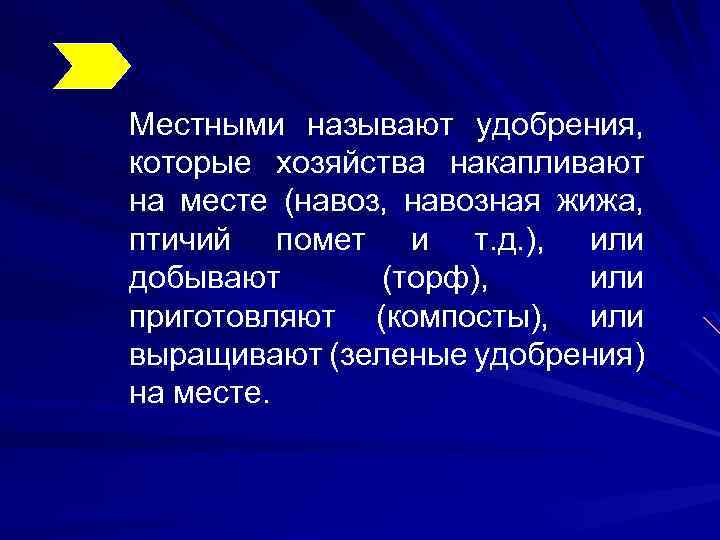 Местными называют удобрения, которые хозяйства накапливают на месте (навоз, навозная жижа, птичий помет и т.д.), или добывают (торф), или приготовляют (компосты), или выращивают (зеленые удобрения) на месте.